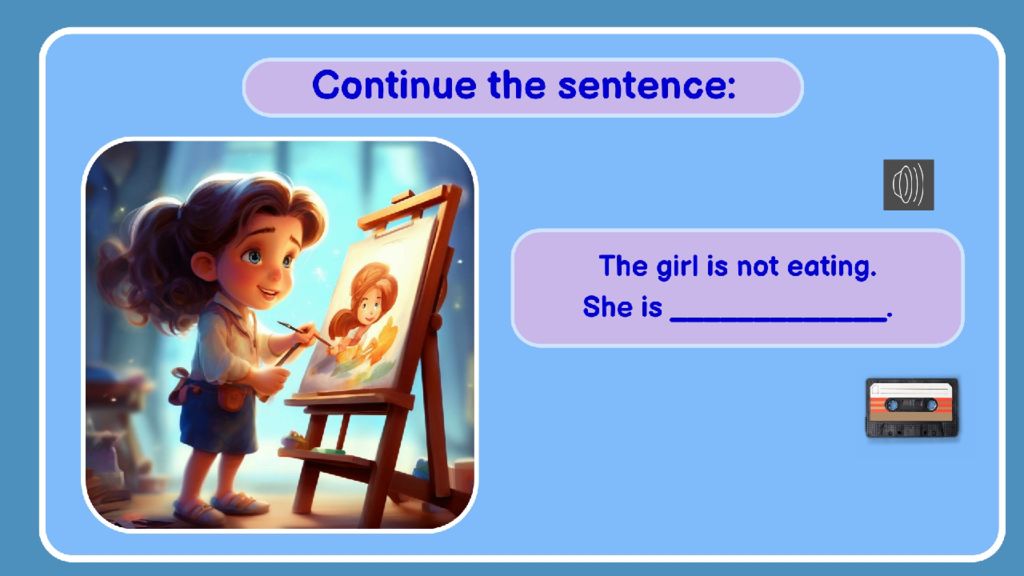 Continue the sentence:

The girl is not eating.
She is ______________.